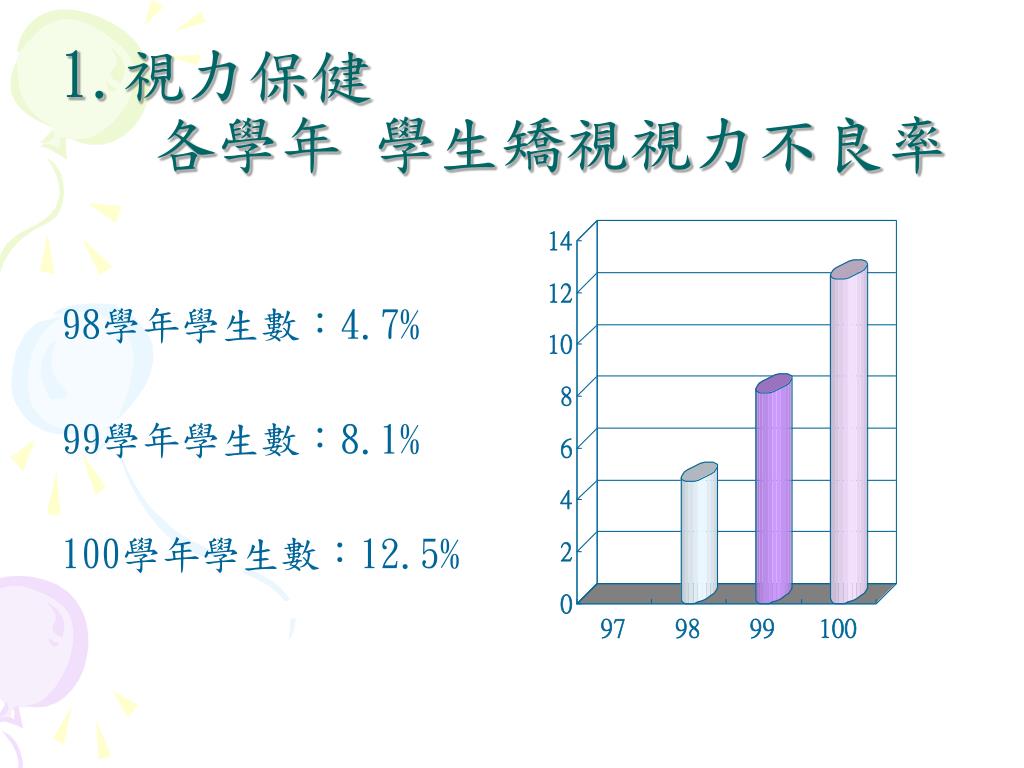 1. 視力保健
各學年 學生矯視視力不良率

98學年學生數：4.7%

99學年學生數：8.1%

100學年學生數：12.5%

14
12
10
8
6
4
2
0
97
98
99
100